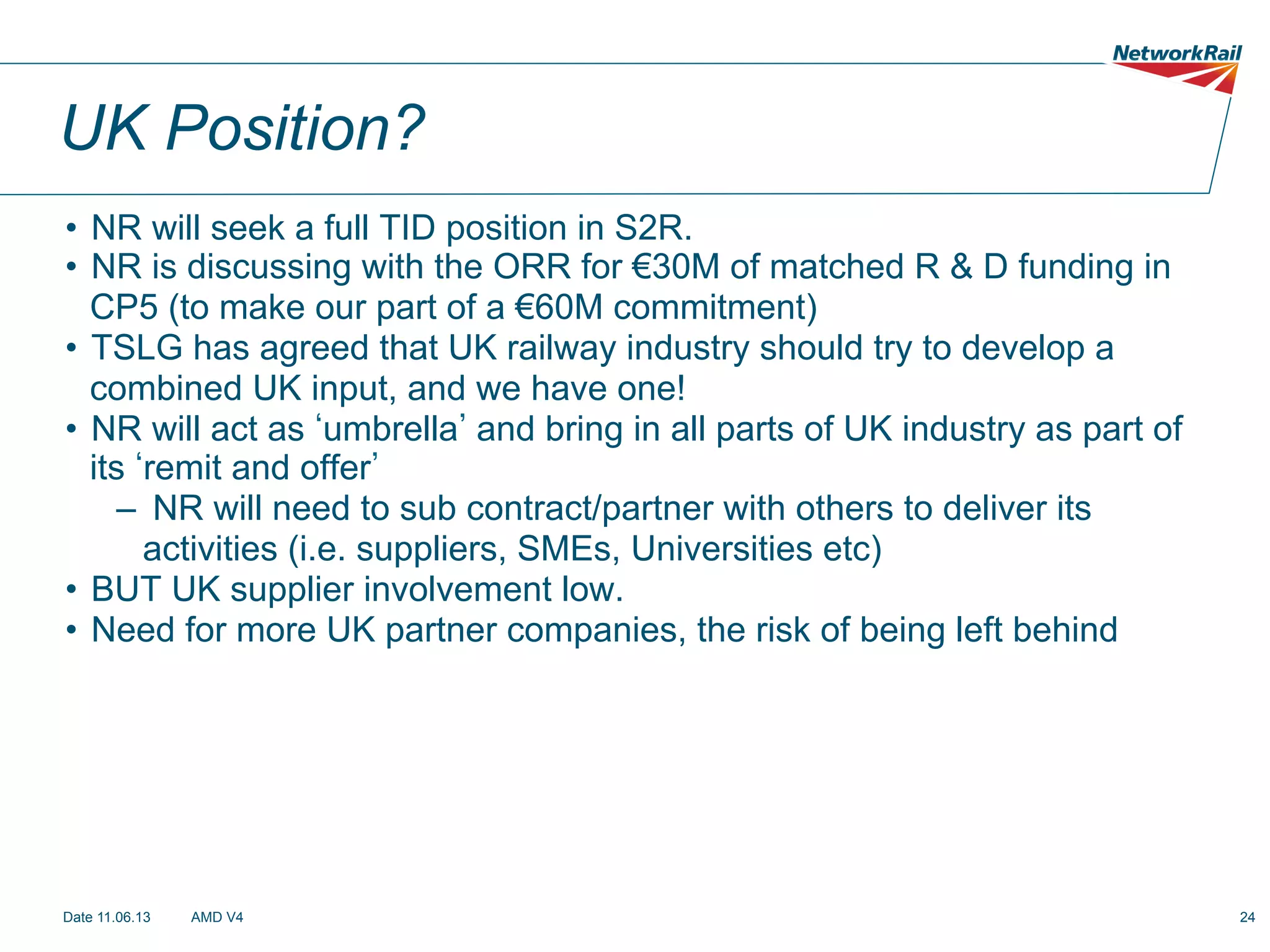 NetworkRail

UK Position?

• NR will seek a full TID position in S2R.
• NR is discussing with the ORR for €30M of matched R & D funding in CP5 (to make our part of a €60M commitment)
• TSLG has agreed that UK railway industry should try to develop a combined UK input, and we have one!
• NR will act as ‘umbrella’ and bring in all parts of UK industry as part of its ‘remit and offer’
– NR will need to sub contract/partner with others to deliver its activities (i.e. suppliers, SMEs, Universities etc)
• BUT UK supplier involvement low.
• Need for more UK partner companies, the risk of being left behind

Date 11.06.13 AMD V4 24